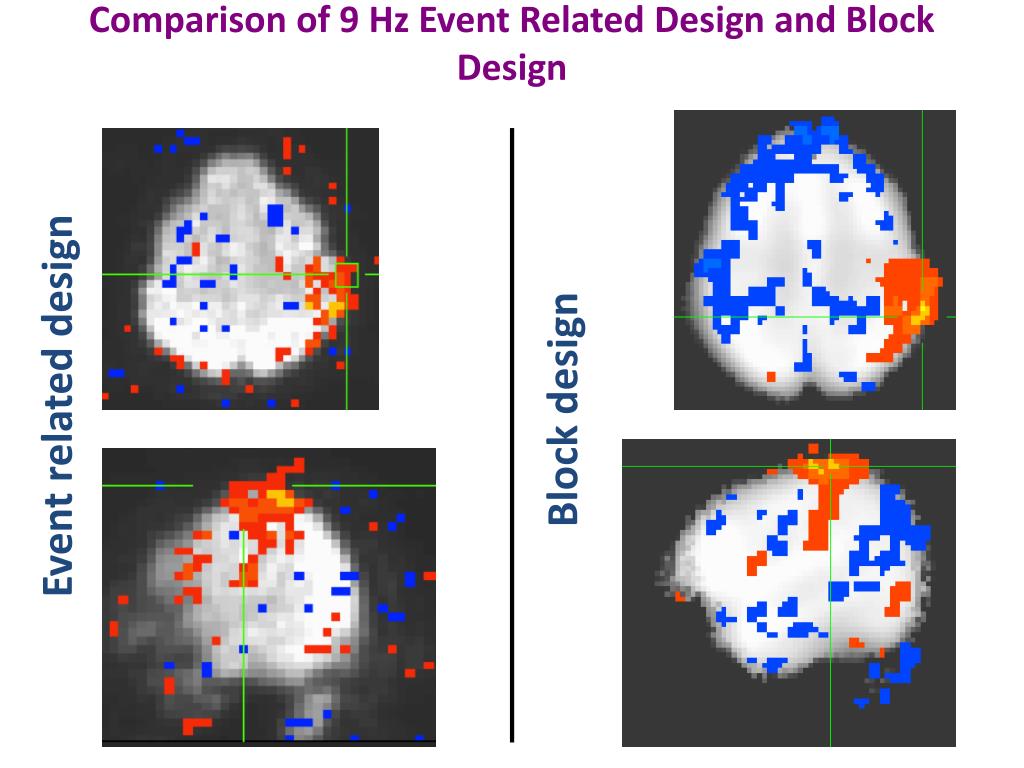 Comparison of 9 Hz Event Related Design and Block Design

Event related design

Block design